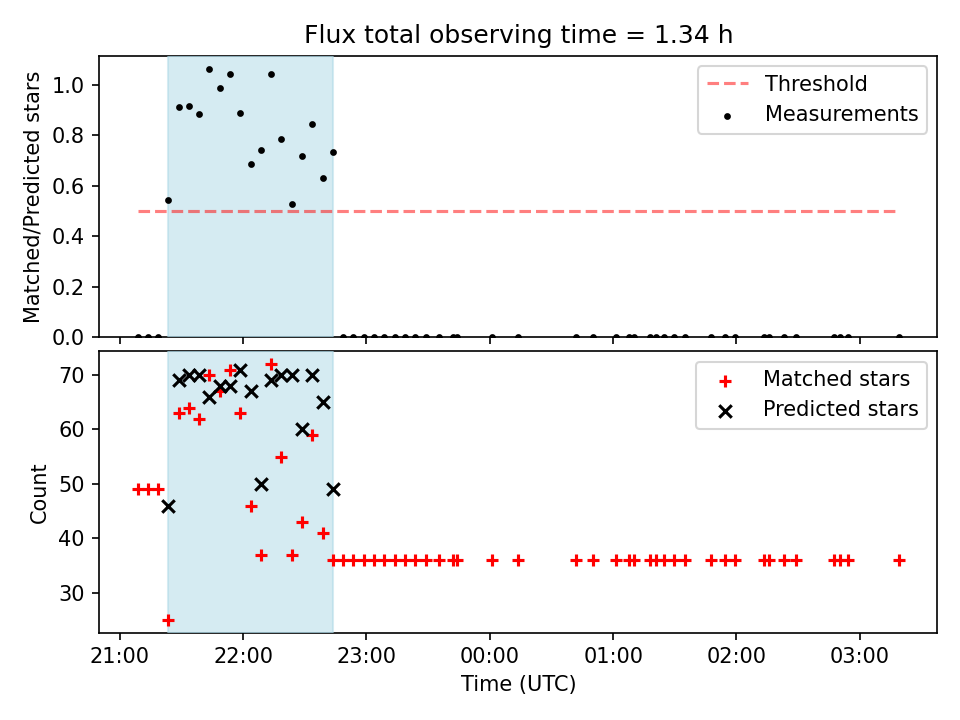 Flux total observing time = 1.34 h

Matched/Predicted stars

1.0
0.8
0.6
0.4
0.2
0.0

Threshold
Measurements

Count

70
60
50
40
30

Matched stars
Predicted stars

21:00
22:00
23:00
00:00
01:00
02:00
03:00

Time (UTC)